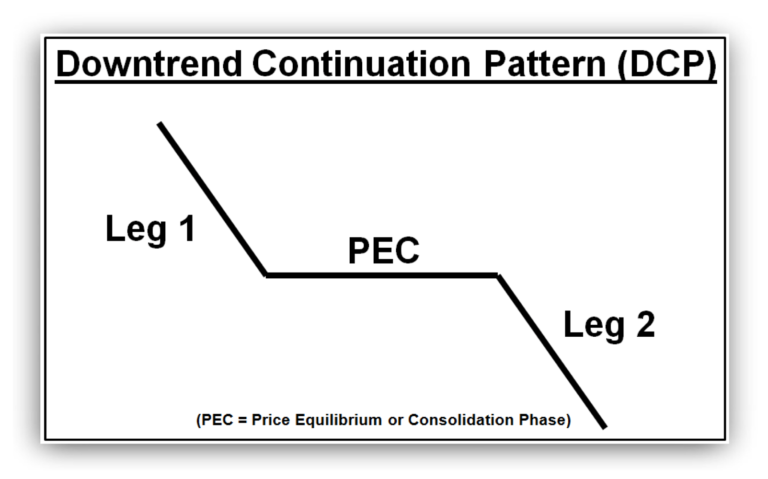 Downtrend Continuation Pattern (DCP)

Leg 1

PEC

Leg 2

(PEC = Price Equilibrium or Consolidation Phase)